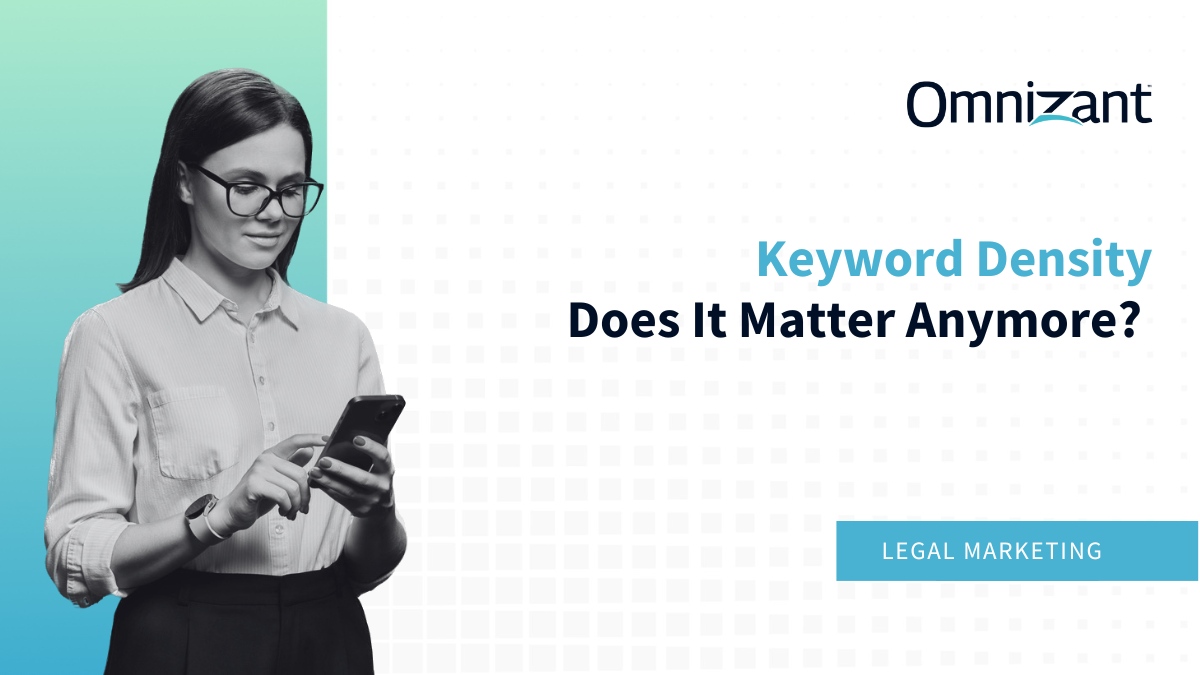 Omnizant

Keyword Density
Does It Matter Anymore?

LEGAL MARKETING